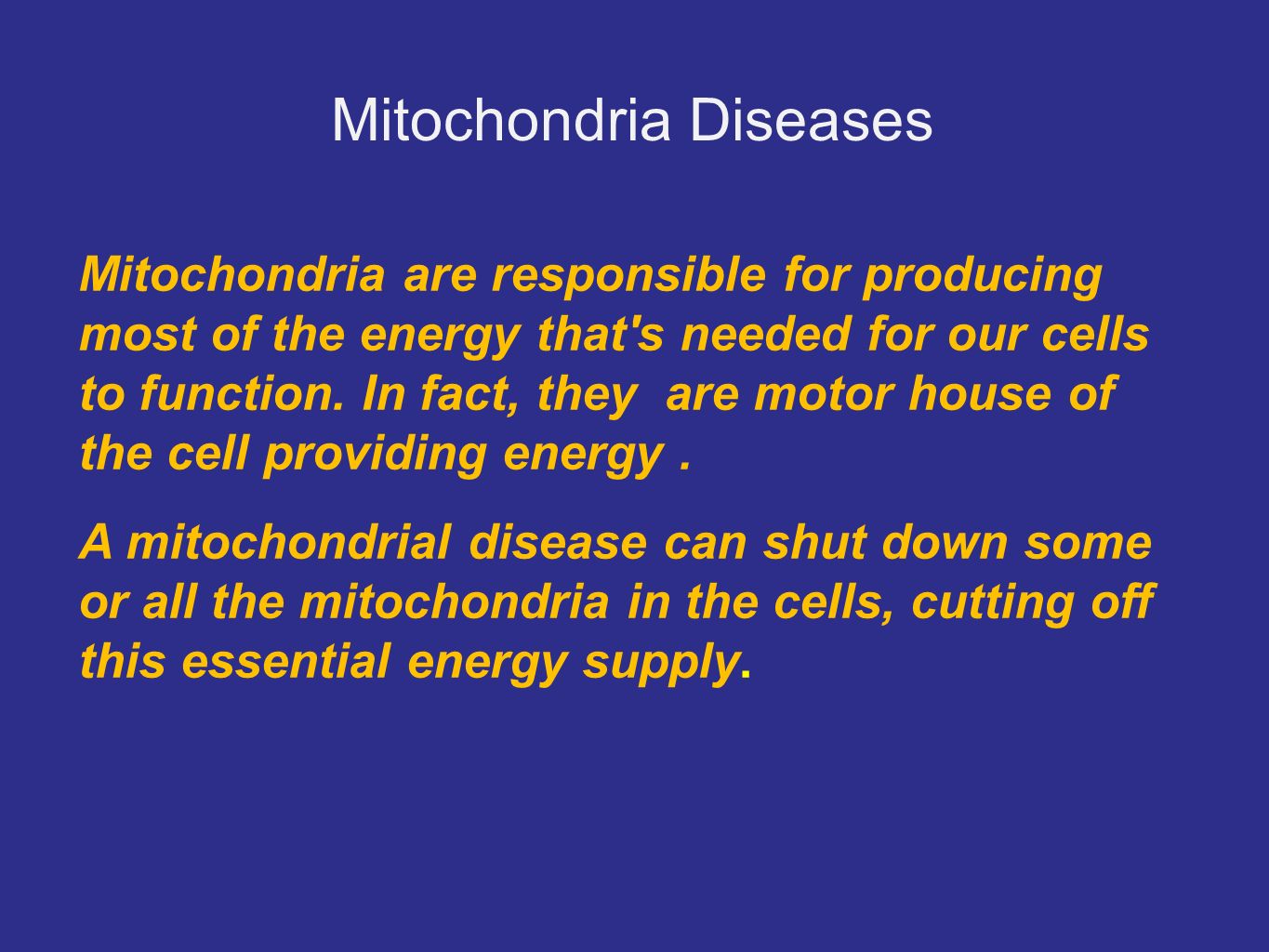 Mitochondria Diseases

Mitochondria are responsible for producing most of the energy that's needed for our cells to function. In fact, they  are motor house of the cell providing energy .

A mitochondrial disease can shut down some or all the mitochondria in the cells, cutting off this essential energy supply.